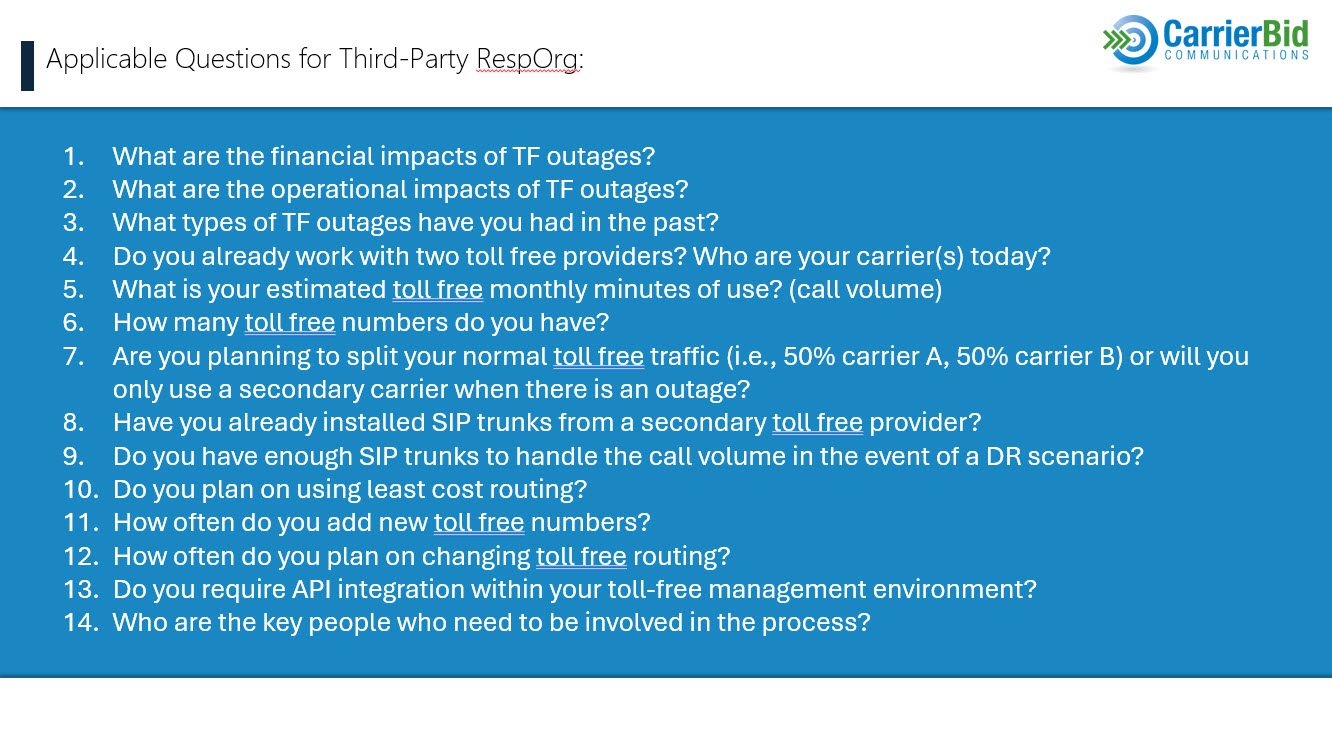 Applicable Questions for Third-Party RespOrg:

CarrierBid COMMUNICATIONS

1. What are the financial impacts of TF outages?
2. What are the operational impacts of TF outages?
3. What types of TF outages have you had in the past?
4. Do you already work with two toll free providers? Who are your carrier(s) today?
5. What is your estimated toll free monthly minutes of use? (call volume)
6. How many toll free numbers do you have?
7. Are you planning to split your normal toll free traffic (i.e., 50% carrier A, 50% carrier B) or will you only use a secondary carrier when there is an outage?
8. Have you already installed SIP trunks from a secondary toll free provider?
9. Do you have enough SIP trunks to handle the call volume in the event of a DR scenario?
10. Do you plan on using least cost routing?
11. How often do you add new toll free numbers?
12. How often do you plan on changing toll free routing?
13. Do you require API integration within your toll-free management environment?
14. Who are the key people who need to be involved in the process?